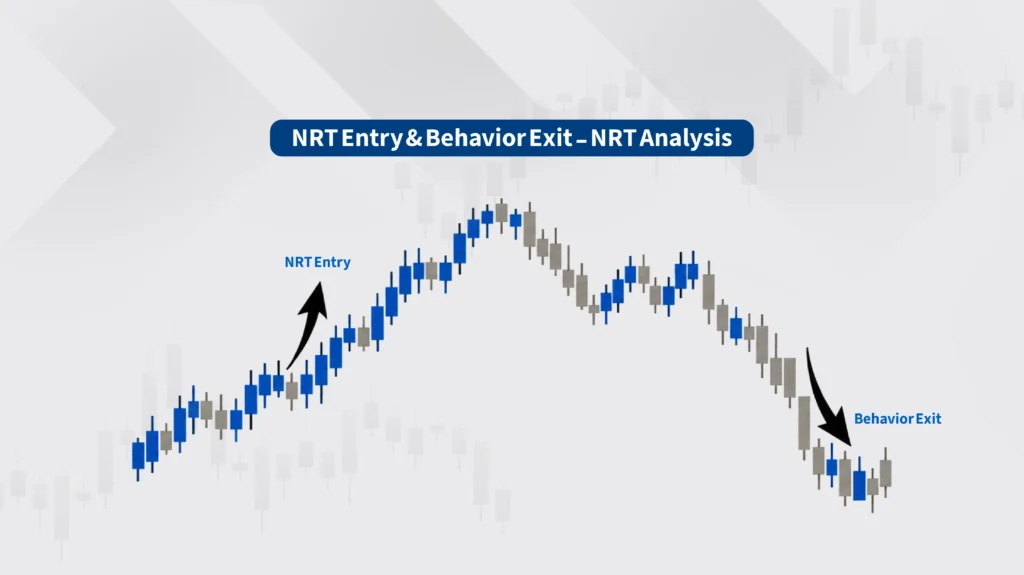 NRT Entry & Behavior Exit – NRT Analysis

NRT Entry

Behavior Exit